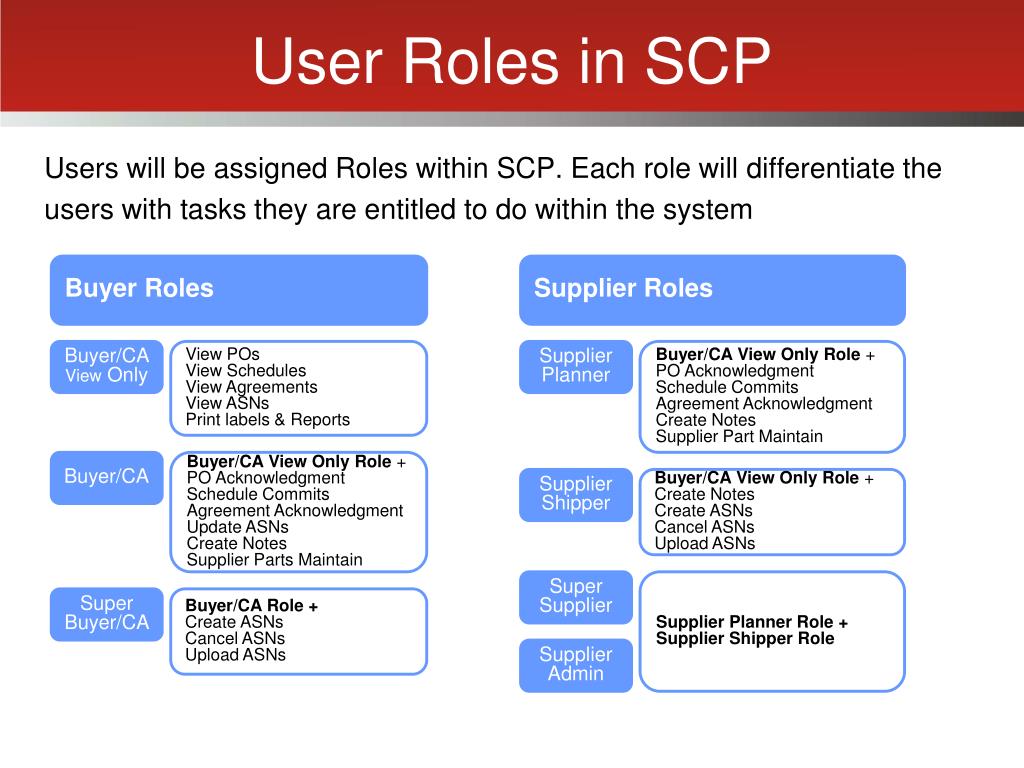 User Roles in SCP

Users will be assigned Roles within SCP. Each role will differentiate the users with tasks they are entitled to do within the system

Buyer Roles

Buyer/CA View Only

View POs
View Schedules
View Agreements
View ASNs
Print labels & Reports

Buyer/CA

Buyer/CA View Only Role +
PO Acknowledgment
Schedule Commits
Agreement Acknowledgment
Update ASNs
Create Notes
Supplier Parts Maintain

Super Buyer/CA

Buyer/CA Role +
Create ASNs
Cancel ASNs
Upload ASNs

Supplier Roles

Supplier Planner

Buyer/CA View Only Role +
PO Acknowledgment
Schedule Commits
Agreement Acknowledgment
Create Notes
Supplier Part Maintain

Supplier Shipper

Buyer/CA View Only Role +
Create Notes
Create ASNs
Cancel ASNs
Upload ASNs

Super Supplier

Supplier Admin

Supplier Planner Role +
Supplier Shipper Role